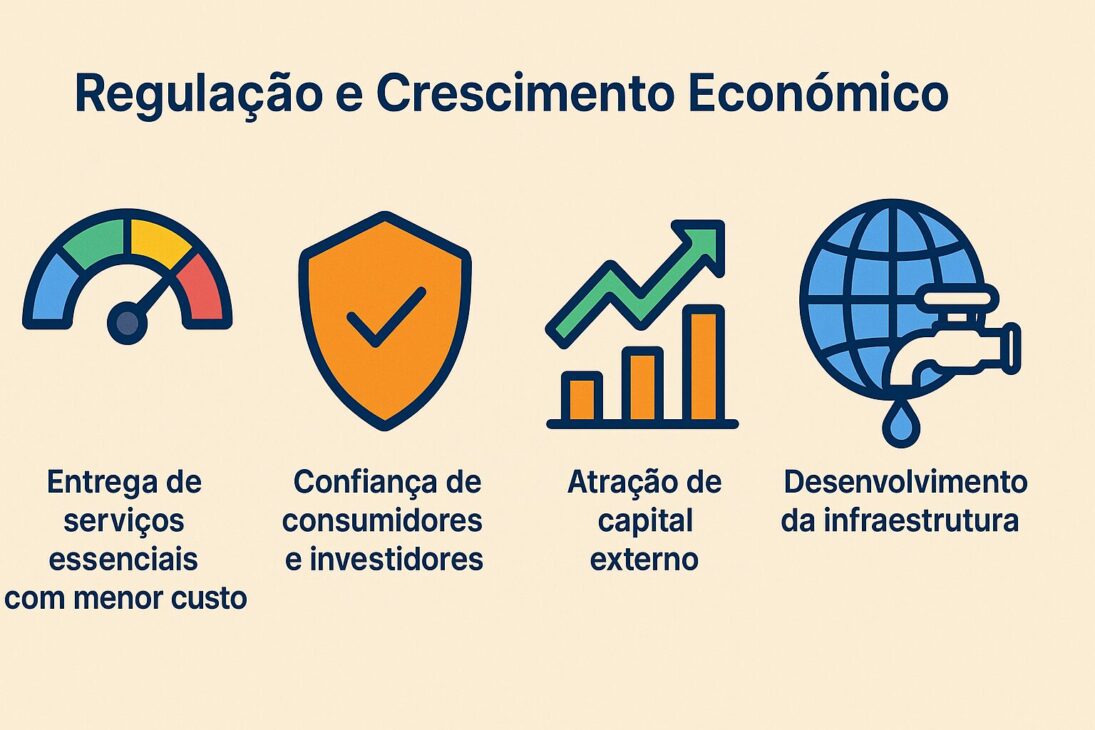 Regulação e Crescimento Económico

Entrega de serviços essenciais com menor custo

Confiança de consumidores e investidores

Atração de capital externo

Desenvolvimento da infraestrutura